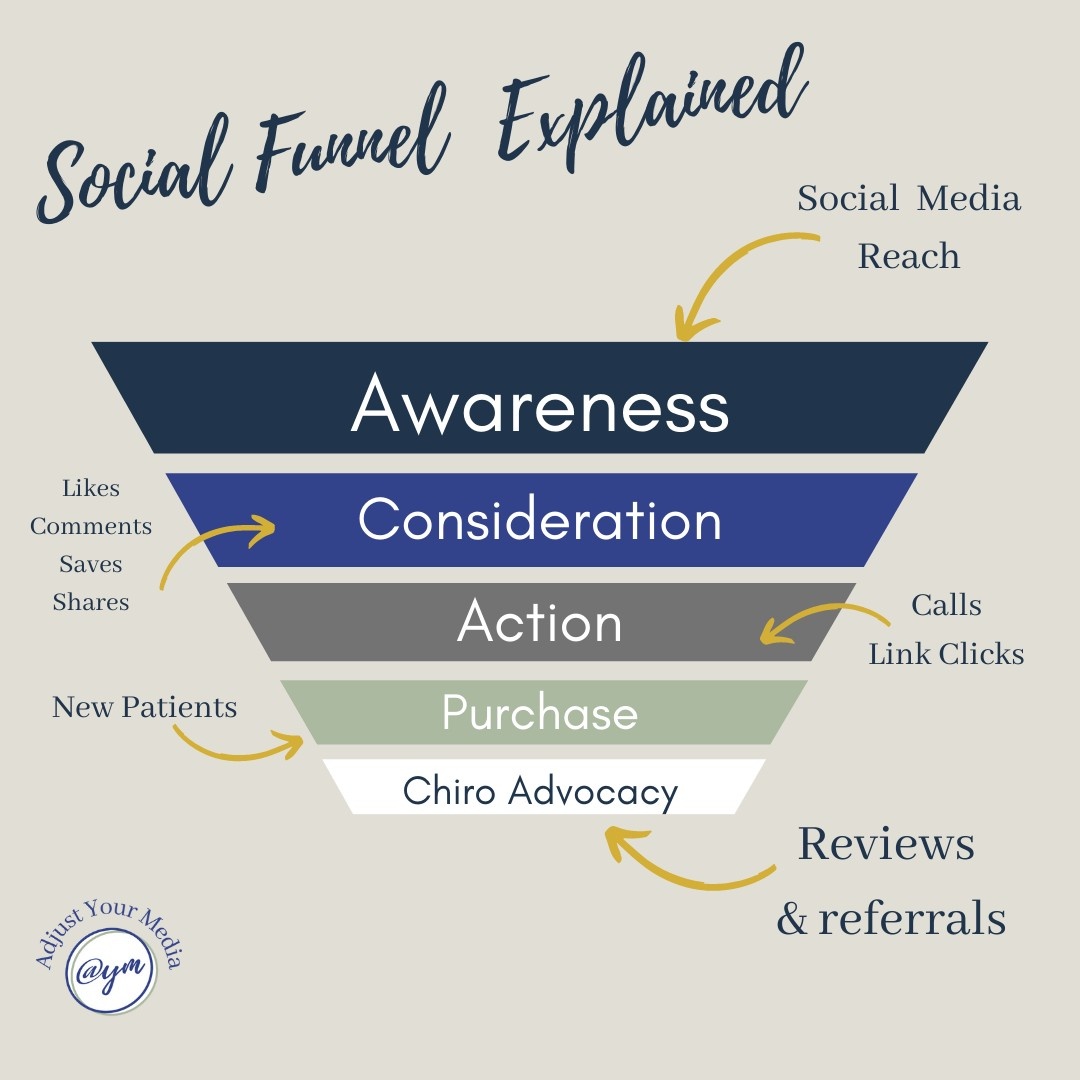 Social Funnel Explained

Social Media Reach

Awareness

Likes
Comments
Saves
Shares

Consideration

Action

Calls
Link Clicks

New Patients

Purchase

Chiro Advocacy

Reviews & referrals

Adjust Your Media
@ym